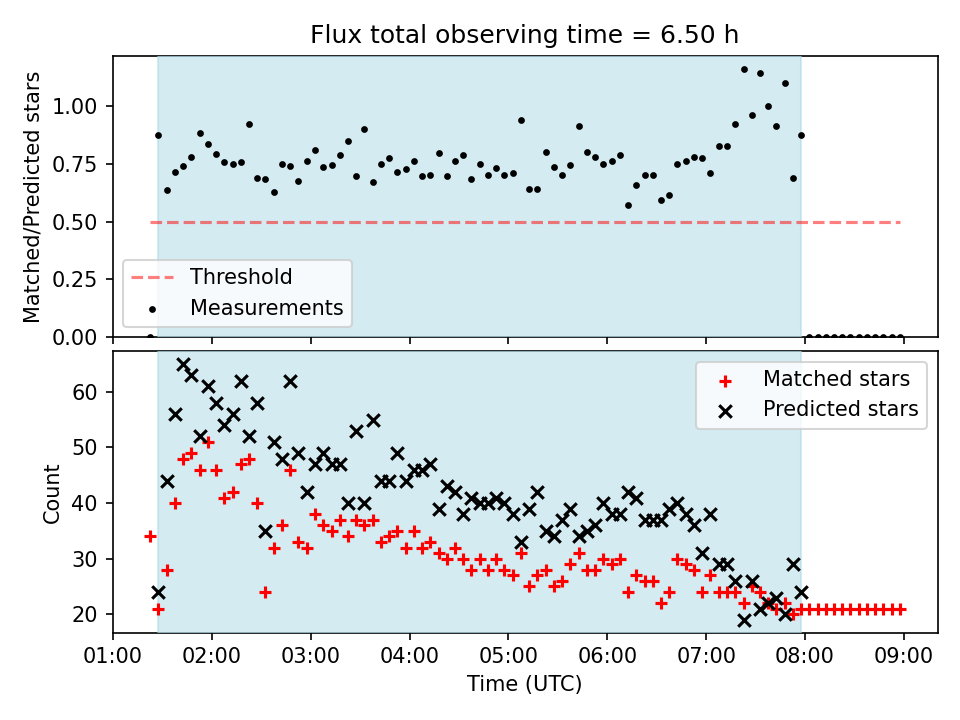 Flux total observing time = 6.50 h

Matched/Predicted stars

1.00
0.75
0.50
0.25
0.00

Threshold
Measurements

Count

60
50
40
30
20

Matched stars
Predicted stars

01:00 02:00 03:00 04:00 05:00 06:00 07:00 08:00 09:00

Time (UTC)